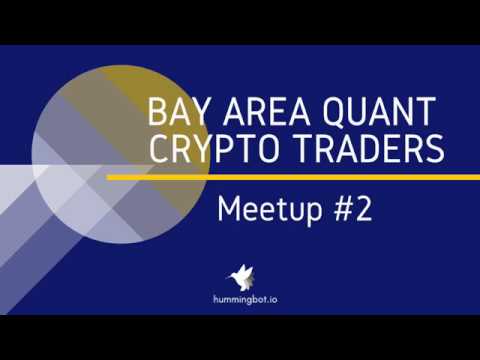 BAY AREA QUANT CRYPTO TRADERS

Meetup #2

hummingbot.io